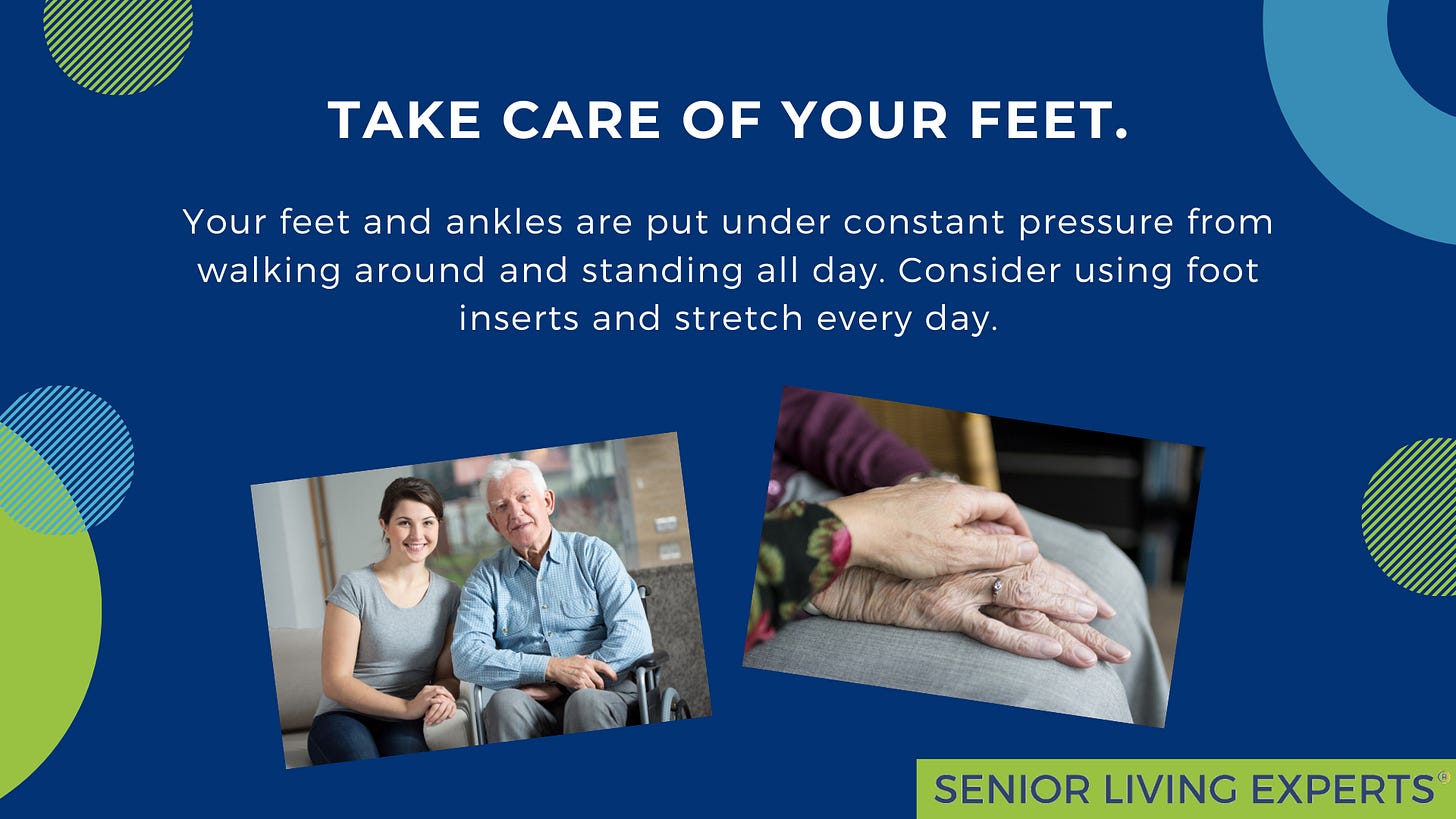 TAKE CARE OF YOUR FEET.

Your feet and ankles are put under constant pressure from walking around and standing all day. Consider using foot inserts and stretch every day.

SENIOR LIVING EXPERTS®